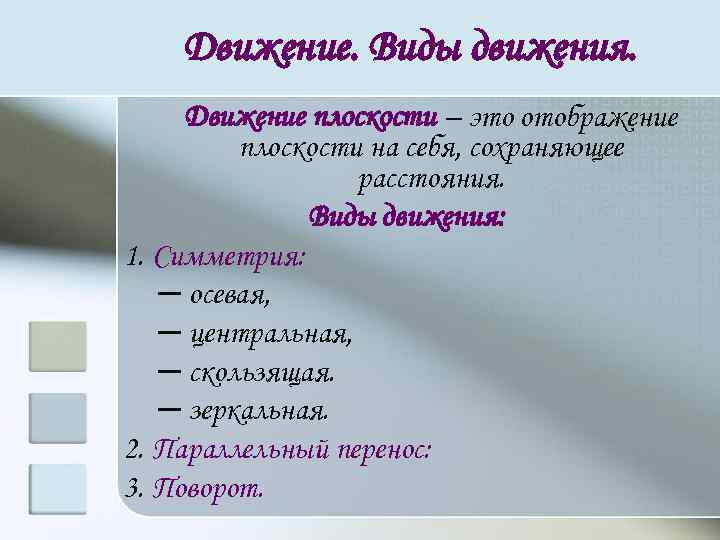 Движение. Виды движения.

Движение плоскости – это отображение плоскости на себя, сохраняющее расстояния.

Виды движения:

1. Симметрия:

– осевая,

– центральная,

– скользящая.

– зеркальная.

2. Параллельный перенос:

3. Поворот.